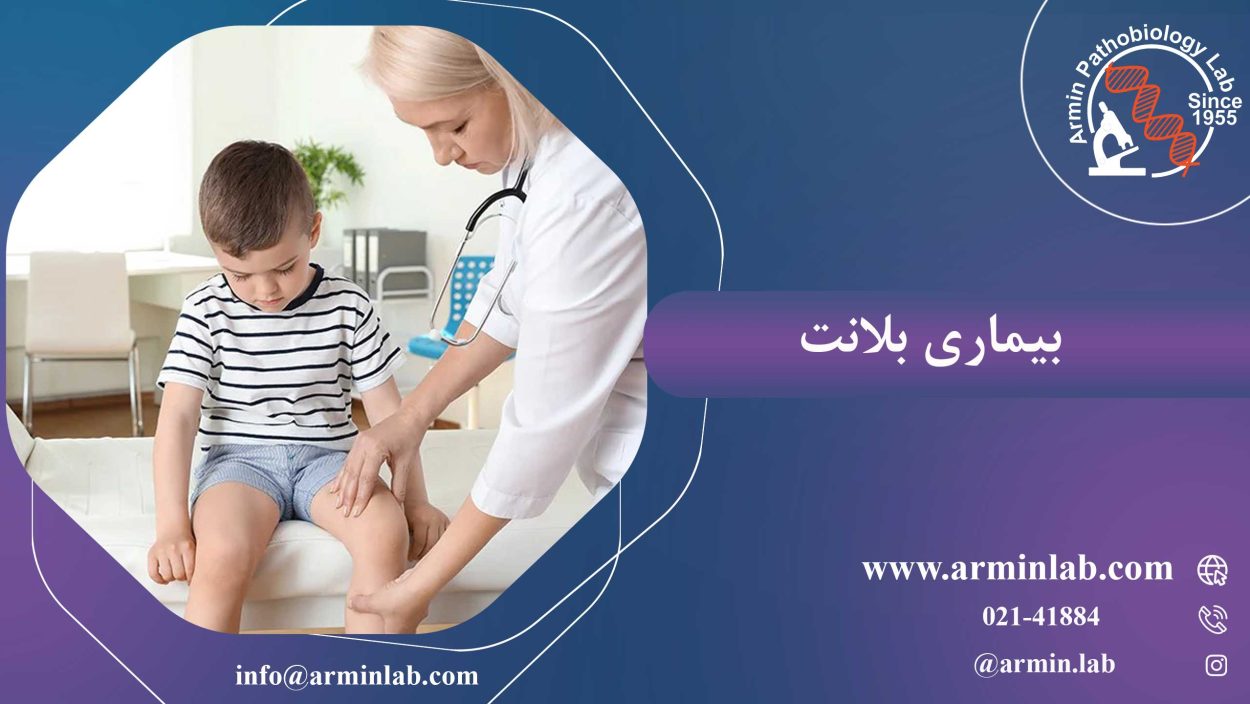 Armin Pathobiology Lab
Since 1955

بیماری بلانت

www.arminlab.com

021-41884

@armin.lab

info@arminlab.com